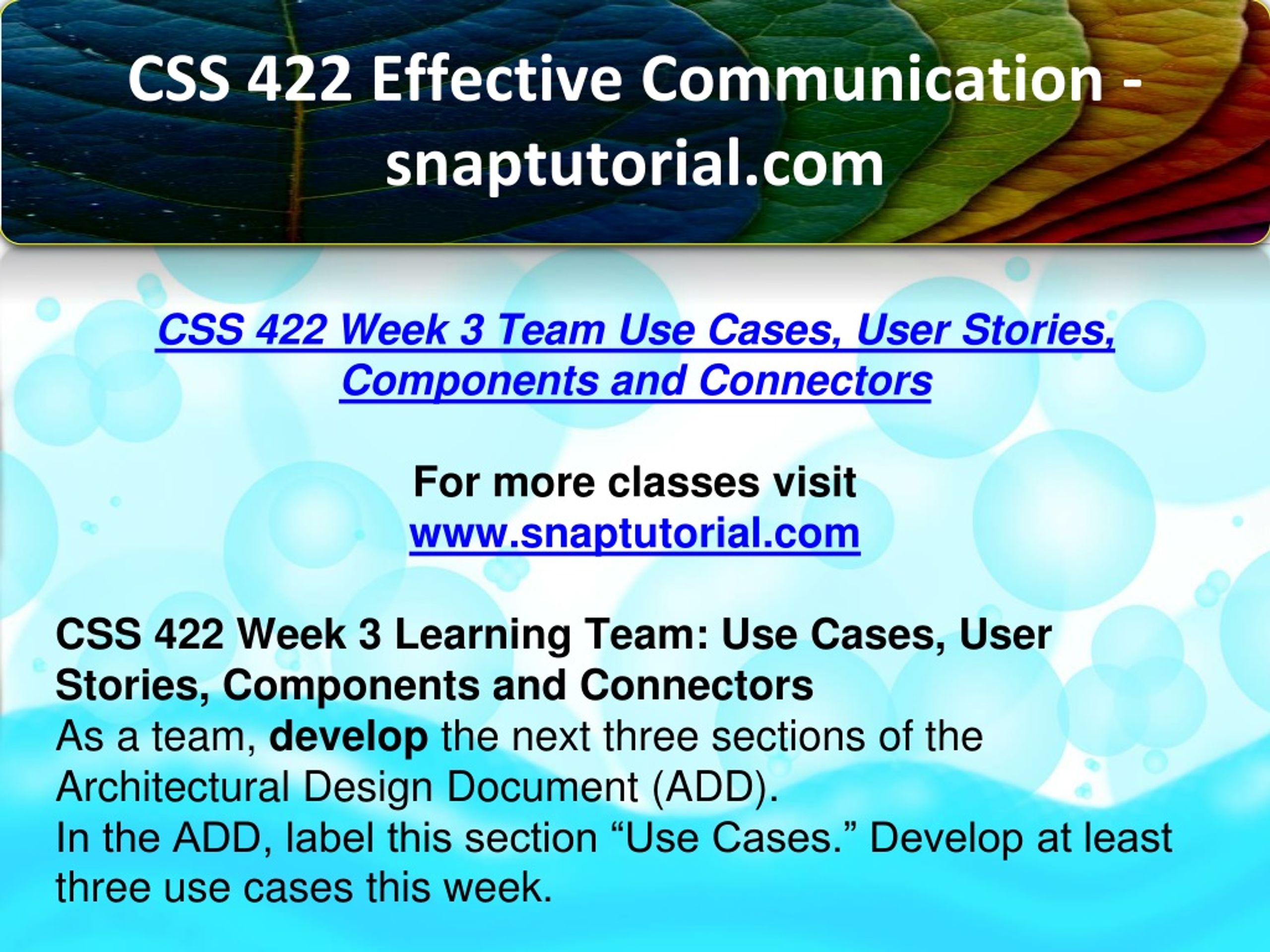 CSS 422 Effective Communication - snaptutorial.com

CSS 422 Week 3 Team Use Cases, User Stories, Components and Connectors

For more classes visit
www.snaptutorial.com

CSS 422 Week 3 Learning Team: Use Cases, User Stories, Components and Connectors
As a team, develop the next three sections of the Architectural Design Document (ADD).
In the ADD, label this section “Use Cases.” Develop at least three use cases this week.